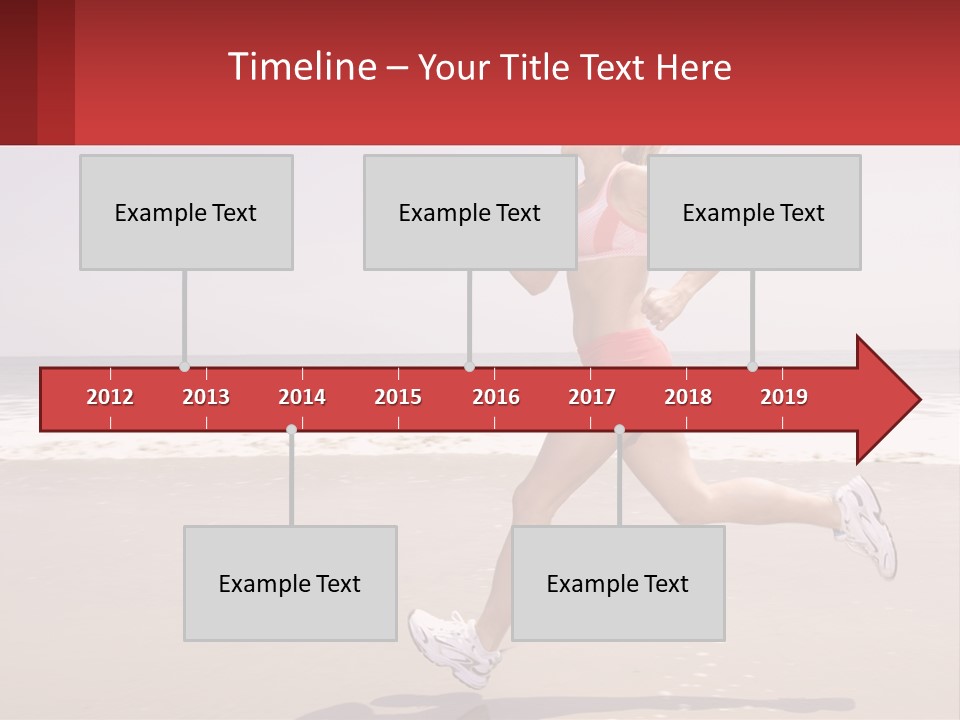 Timeline – Your Title Text Here

Example Text

Example Text

Example Text

2012 2013 2014 2015 2016 2017 2018 2019

Example Text

Example Text